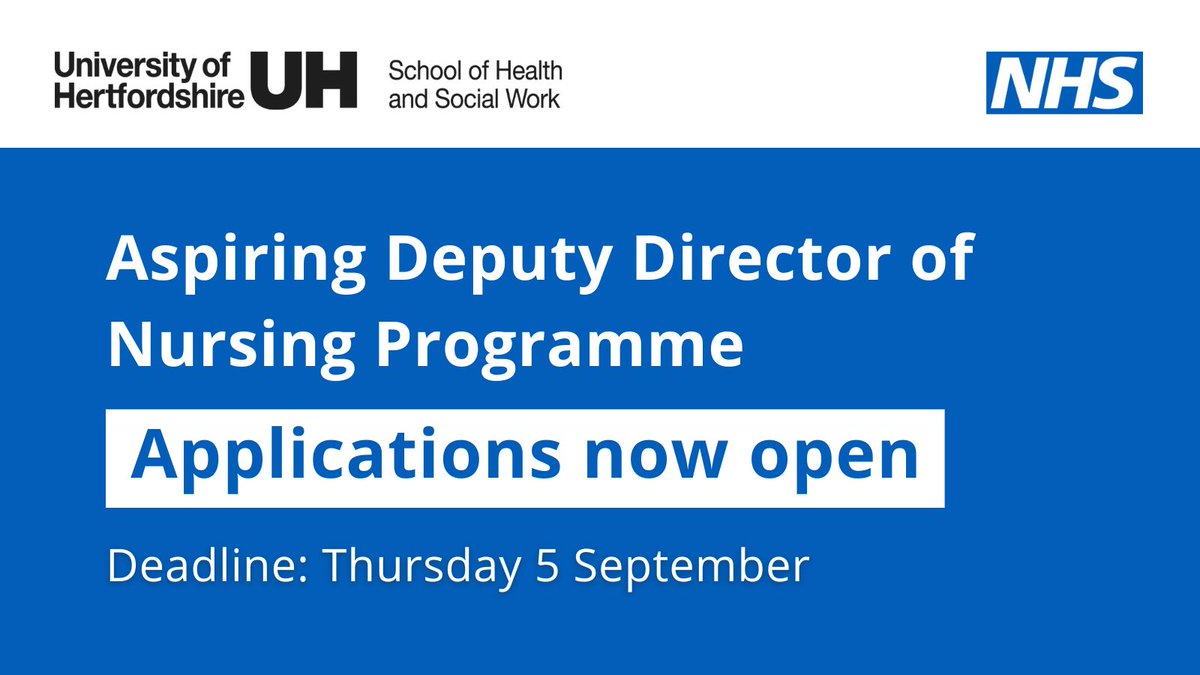 University of Hertfordshire UH

School of Health and Social Work

NHS

Aspiring Deputy Director of Nursing Programme

Applications now open

Deadline: Thursday 5 September